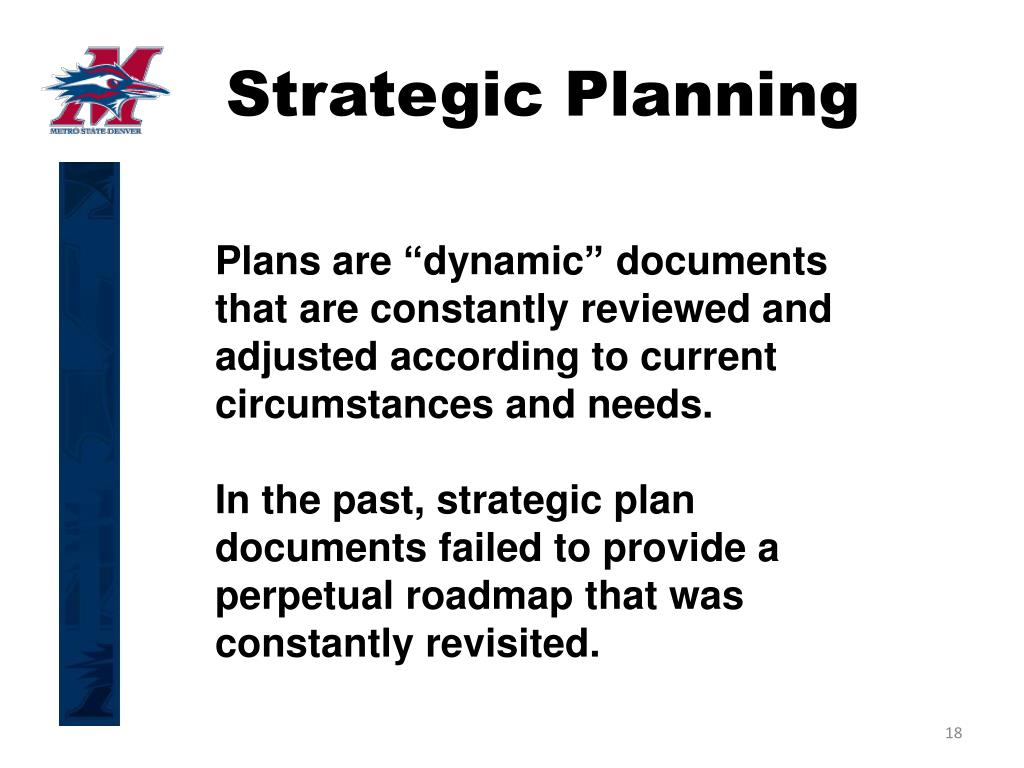 METRO STATE DENVER

Strategic Planning

Plans are “dynamic” documents that are constantly reviewed and adjusted according to current circumstances and needs.

In the past, strategic plan documents failed to provide a perpetual roadmap that was constantly revisited.

18